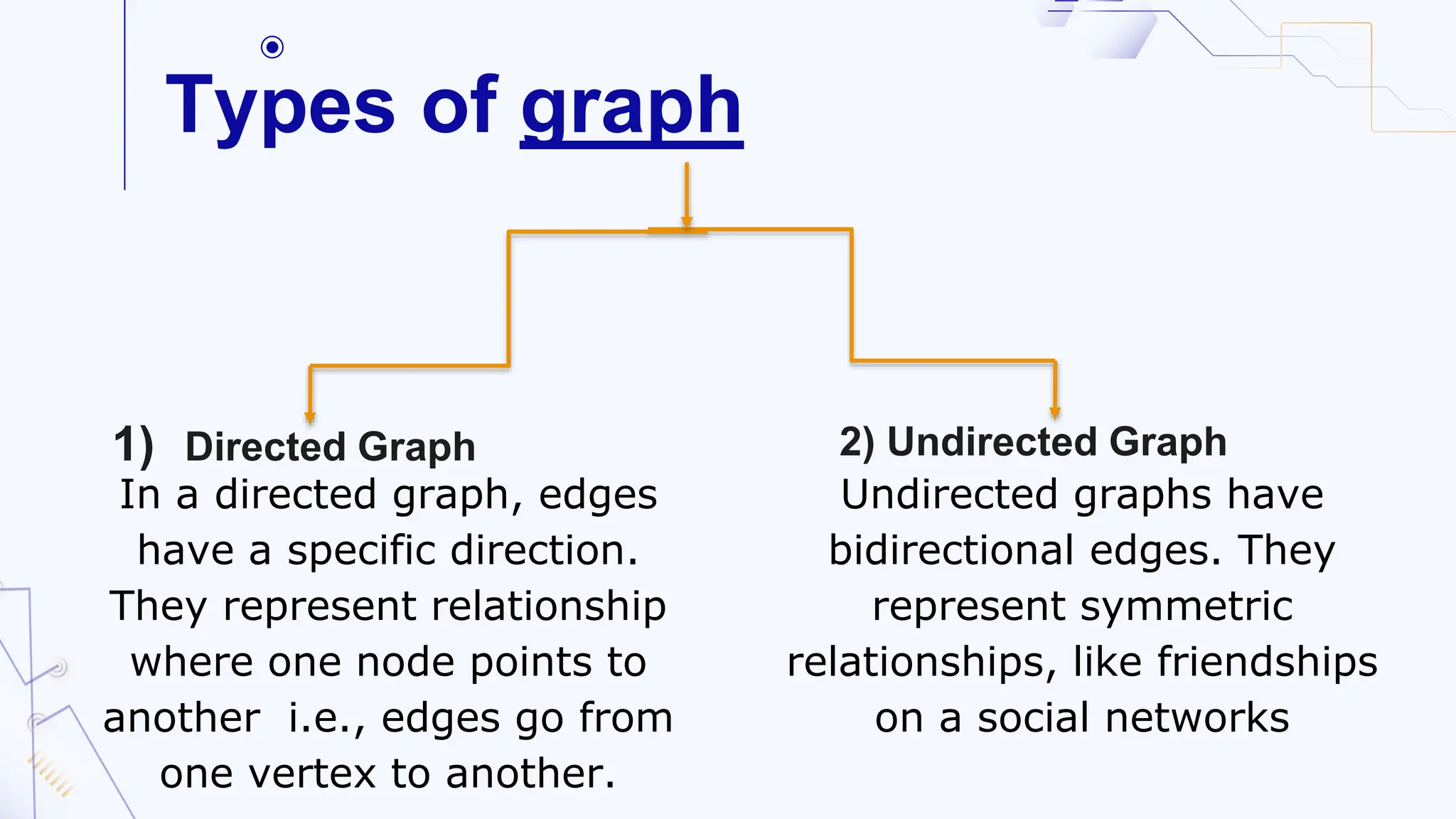 Types of graph

1) Directed Graph
In a directed graph, edges have a specific direction. They represent relationship where one node points to another i.e., edges go from one vertex to another.

2) Undirected Graph
Undirected graphs have bidirectional edges. They represent symmetric relationships, like friendships on a social networks